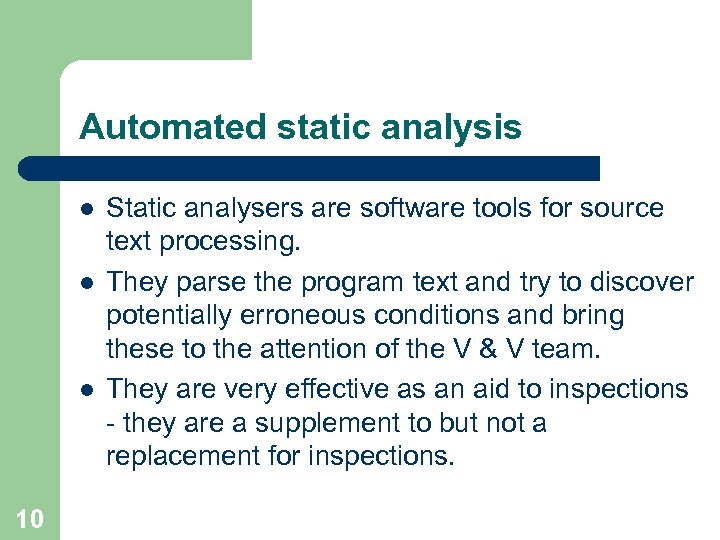 Automated static analysis

- Static analysers are software tools for source text processing.
- They parse the program text and try to discover potentially erroneous conditions and bring these to the attention of the V & V team.
- They are very effective as an aid to inspections - they are a supplement to but not a replacement for inspections.

10